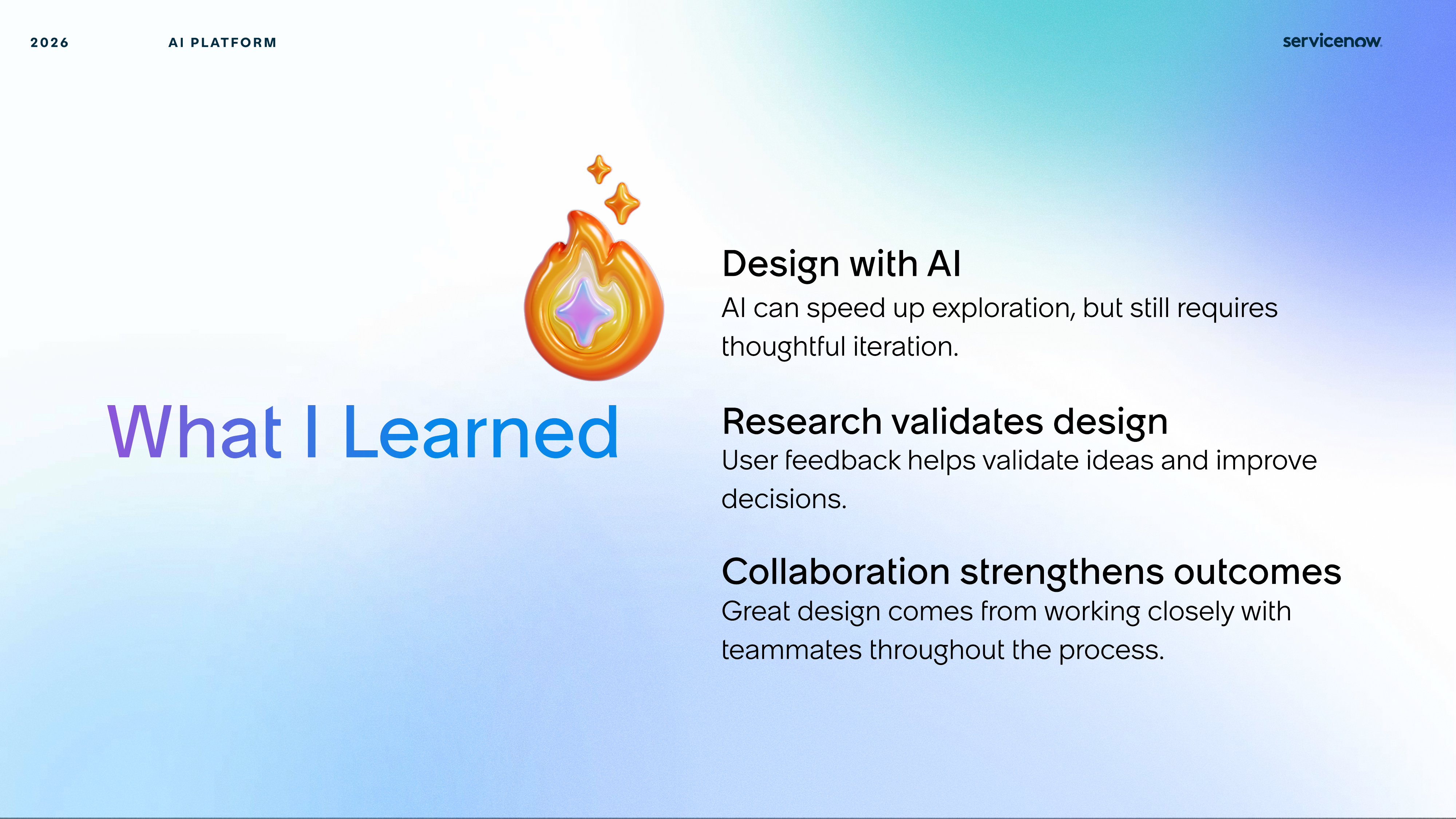 2026 AI PLATFORM

servicenow.

What I Learned

Design with AI
AI can speed up exploration, but still requires thoughtful iteration.

Research validates design
User feedback helps validate ideas and improve decisions.

Collaboration strengthens outcomes
Great design comes from working closely with teammates throughout the process.